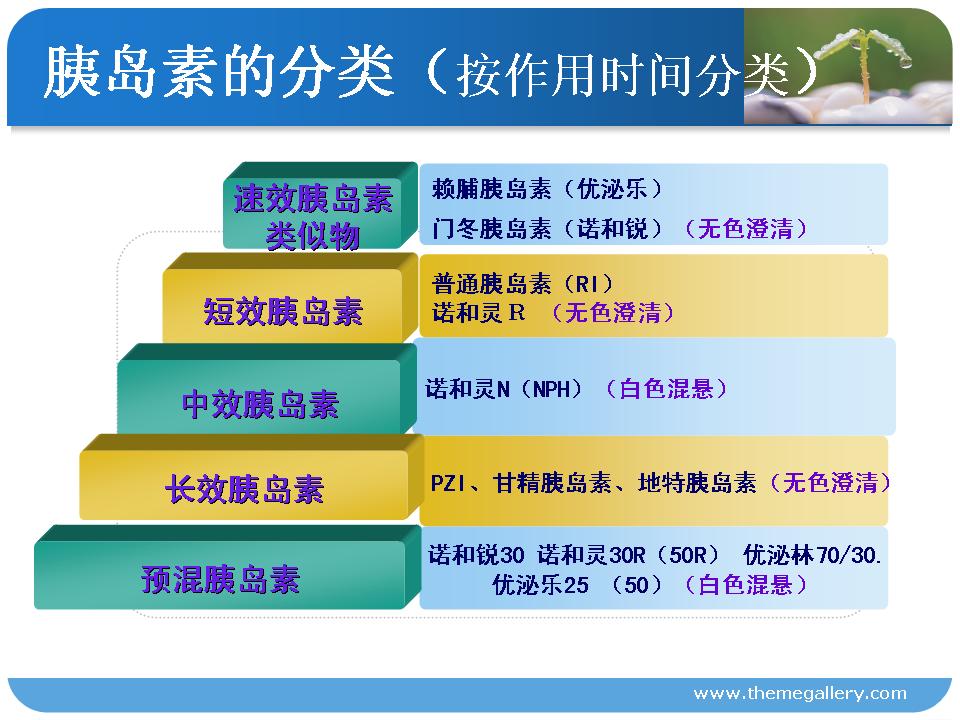 胰岛素的分类（按作用时间分类）

速效胰岛素类似物

赖脯胰岛素（优泌乐）
门冬胰岛素（诺和锐）（无色澄清）

短效胰岛素

普通胰岛素（RI）
诺和灵 R （无色澄清）

中效胰岛素

诺和灵N（NPH）（白色混悬）

长效胰岛素

PZI、甘精胰岛素、地特胰岛素（无色澄清）

预混胰岛素

诺和锐30 诺和灵30R（50R） 优泌林70/30.
优泌乐25 （50）（白色混悬）

www.themegallery.com